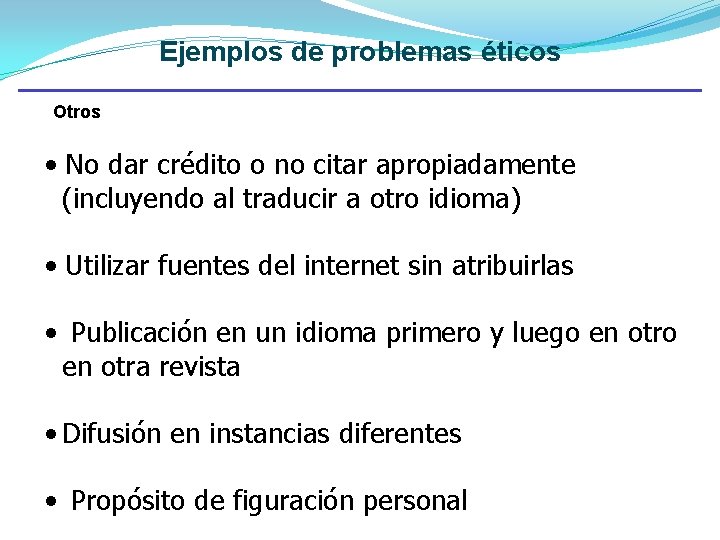 Ejemplos de problemas éticos

Otros

• No dar crédito o no citar apropiadamente (incluyendo al traducir a otro idioma)

• Utilizar fuentes del internet sin atribuirlas

• Publicación en un idioma primero y luego en otro en otra revista

• Difusión en instancias diferentes

• Propósito de figuración personal